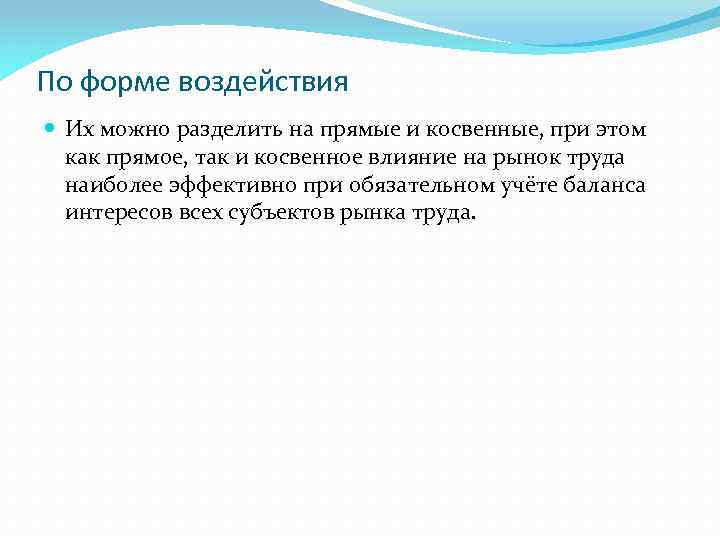 По форме воздействия

Их можно разделить на прямые и косвенные, при этом как прямое, так и косвенное влияние на рынок труда наиболее эффективно при обязательном учёте баланса интересов всех субъектов рынка труда.